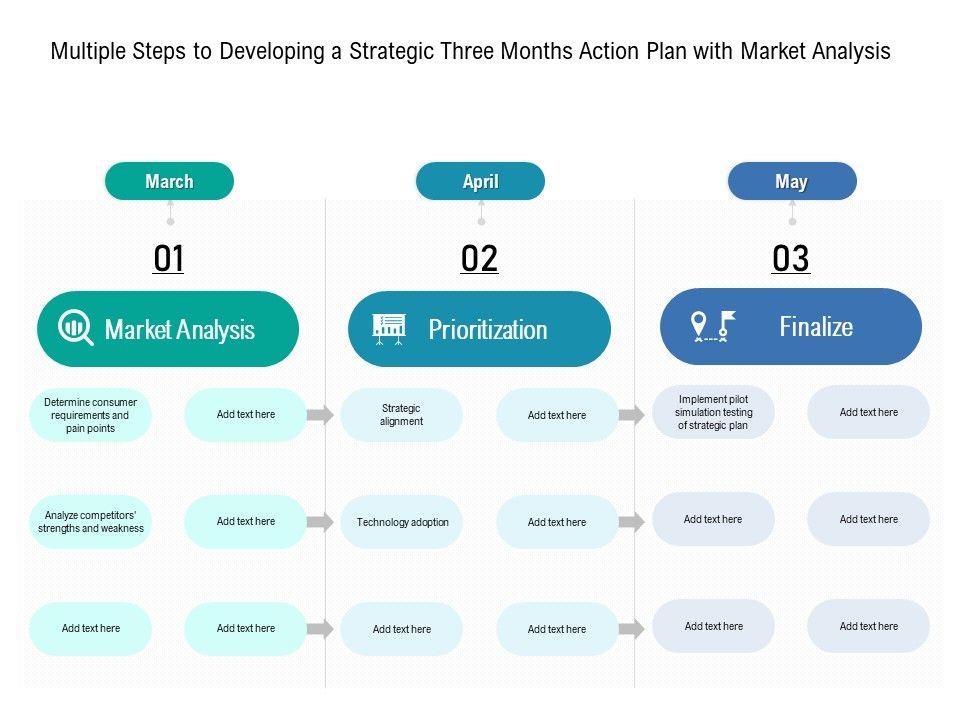 Multiple Steps to Developing a Strategic Three Months Action Plan with Market Analysis

March

01

Market Analysis

Determine consumer requirements and pain points

Add text here

Analyze competitors' strengths and weakness

Add text here

Add text here

Add text here

April

02

Prioritization

Strategic alignment

Add text here

Technology adoption

Add text here

Add text here

Add text here

May

03

Finalize

Implement pilot simulation testing of strategic plan

Add text here

Add text here

Add text here

Add text here

Add text here